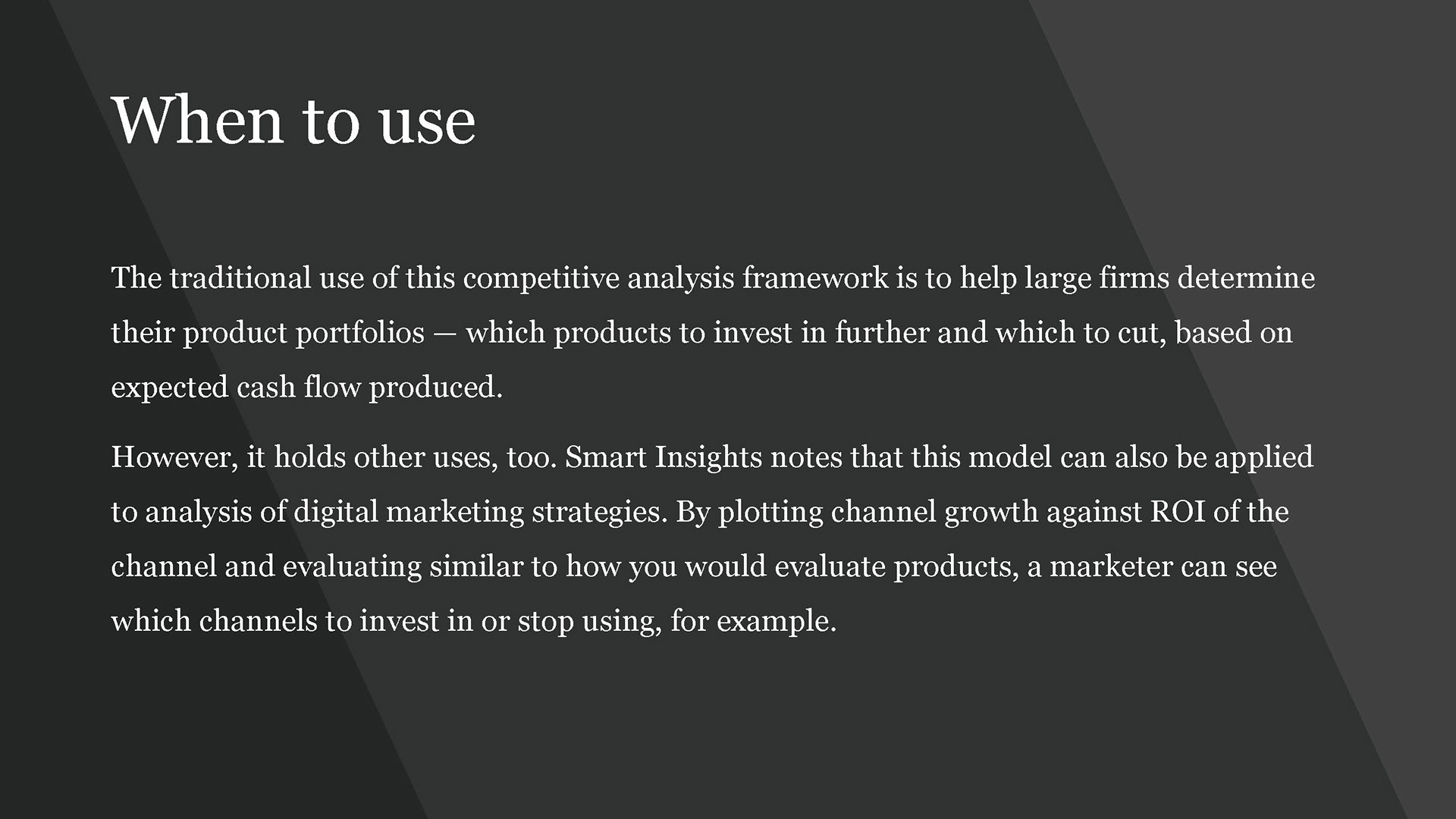 When to use

The traditional use of this competitive analysis framework is to help large firms determine their product portfolios — which products to invest in further and which to cut, based on expected cash flow produced.

However, it holds other uses, too. Smart Insights notes that this model can also be applied to analysis of digital marketing strategies. By plotting channel growth against ROI of the channel and evaluating similar to how you would evaluate products, a marketer can see which channels to invest in or stop using, for example.